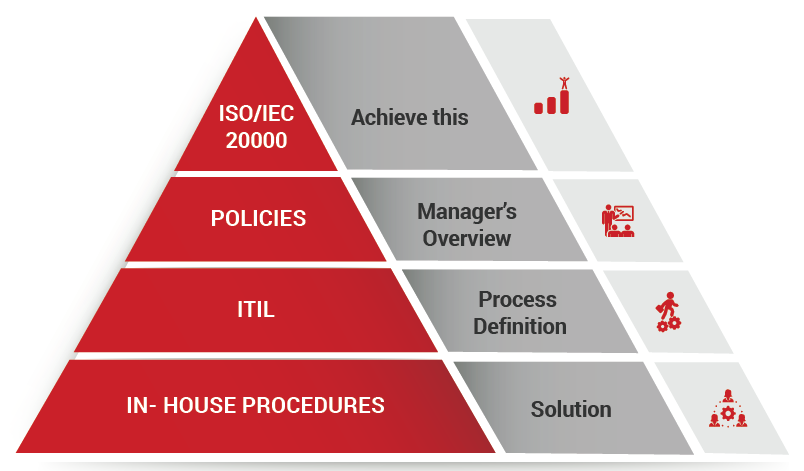 ISO/IEC 20000

Achieve this

POLICIES

Manager's Overview

ITIL

Process Definition

IN- HOUSE PROCEDURES

Solution